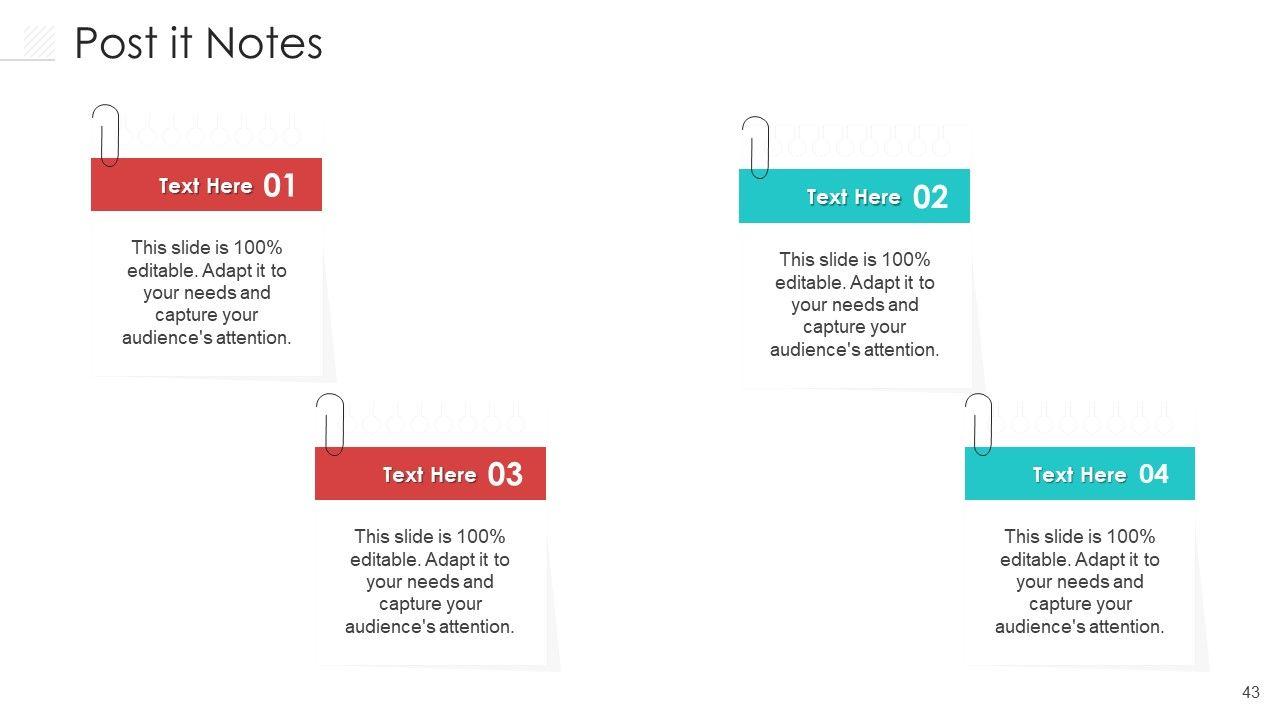 Post it Notes

Text Here 01

This slide is 100% editable. Adapt it to your needs and capture your audience's attention.

Text Here 02

This slide is 100% editable. Adapt it to your needs and capture your audience's attention.

Text Here 03

This slide is 100% editable. Adapt it to your needs and capture your audience's attention.

Text Here 04

This slide is 100% editable. Adapt it to your needs and capture your audience's attention.

43